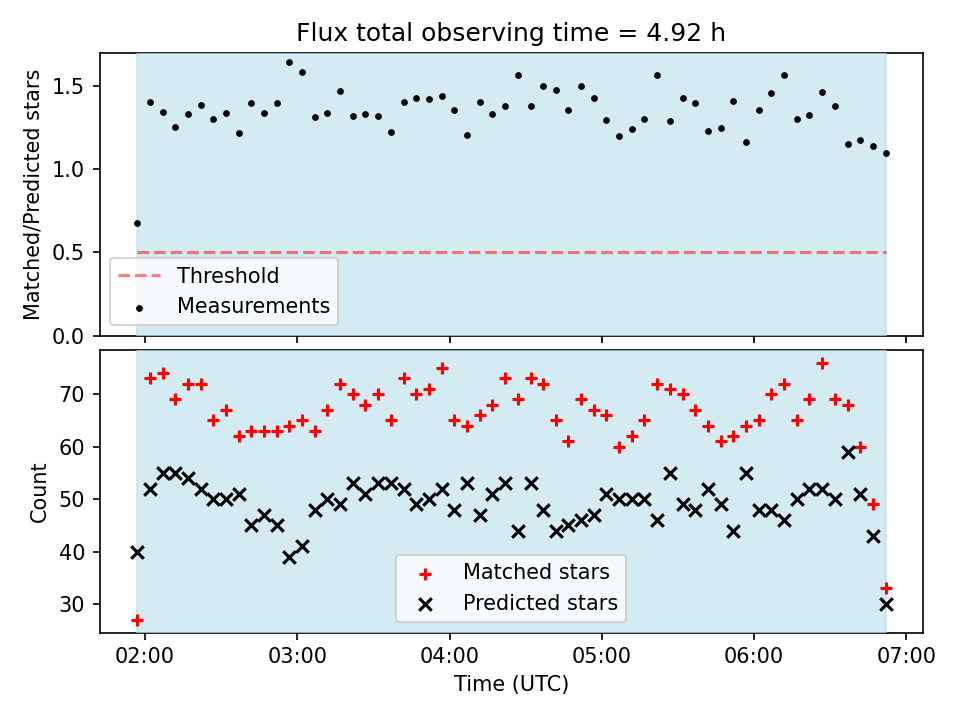 Flux total observing time = 4.92 h

Matched/Predicted stars

1.5
1.0
0.5
0.0

Threshold
Measurements

Count

70
60
50
40
30

Matched stars
Predicted stars

02:00
03:00
04:00
05:00
06:00
07:00

Time (UTC)